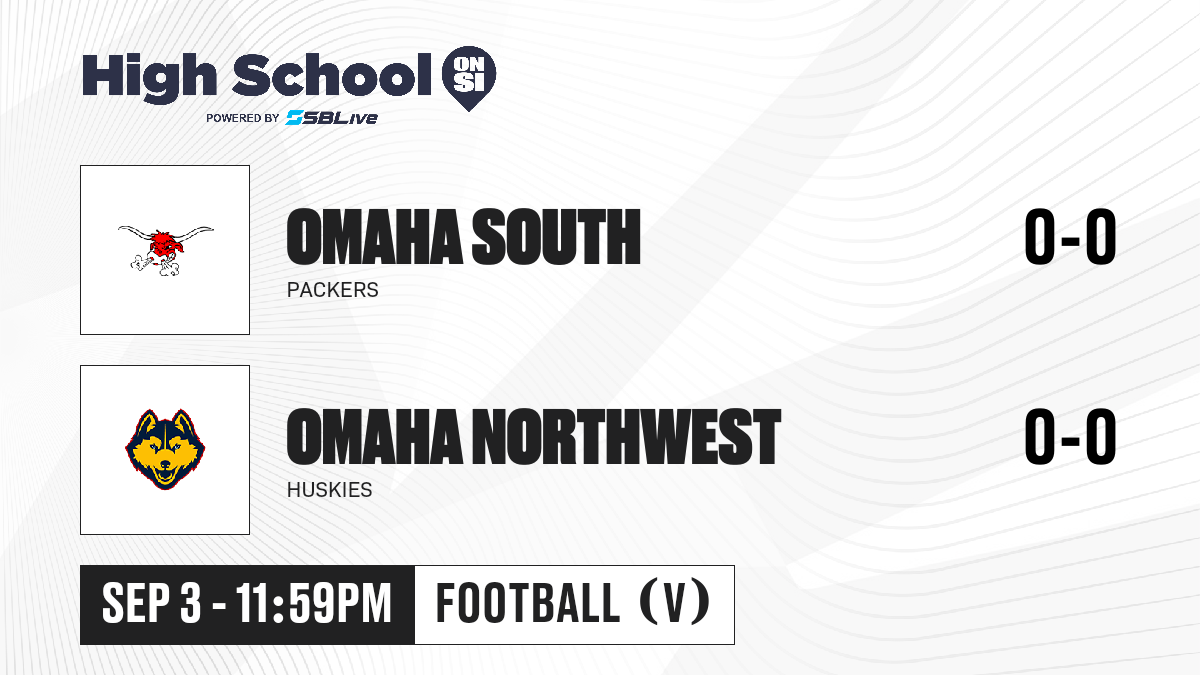 High School ON SI
POWERED BY SBLive

OMAHA SOUTH
PACKERS
0-0

OMAHA NORTHWEST
HUSKIES
0-0

SEP 3 - 11:59PM
FOOTBALL (V)